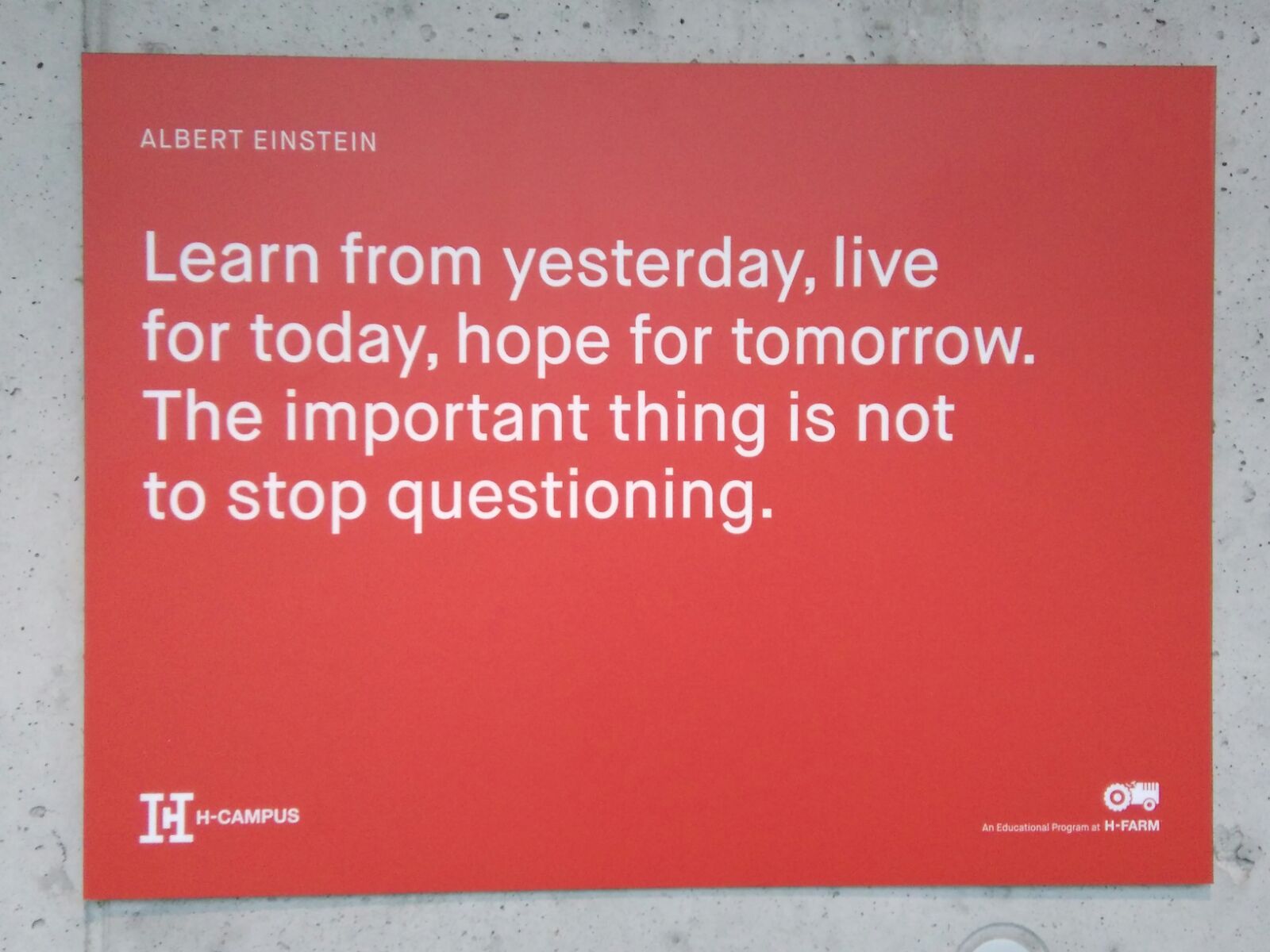 ALBERT EINSTEIN

Learn from yesterday, live for today, hope for tomorrow. The important thing is not to stop questioning.

H-CAMPUS

An Educational Program at H-FARM